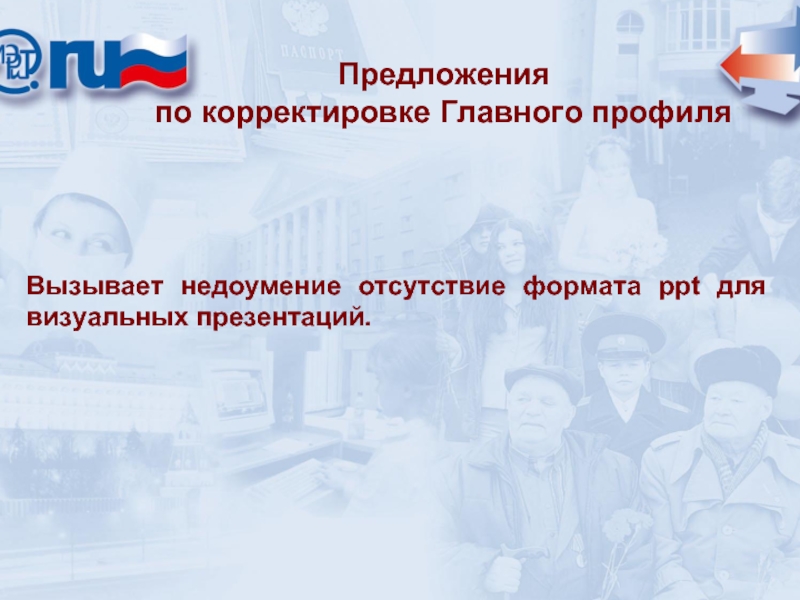 .ru

ПАСПОРТ

Предложения
по корректировке Главного профиля

Вызывает недоумение отсутствие формата ppt для визуальных презентаций.